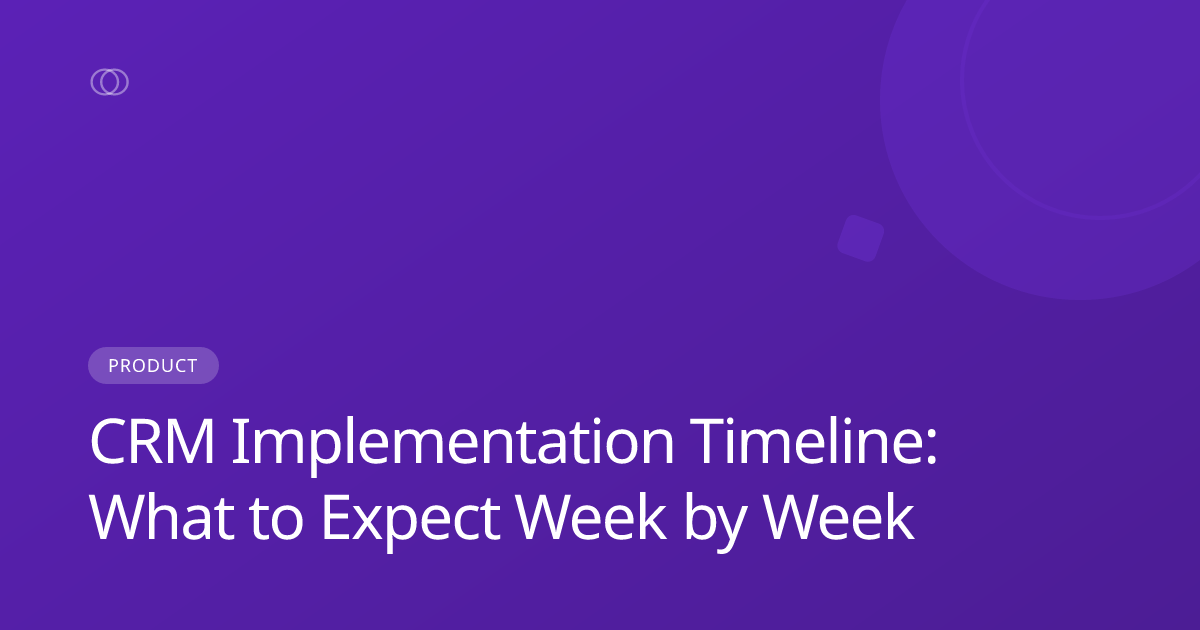 PRODUCT

CRM Implementation Timeline: What to Expect Week by Week